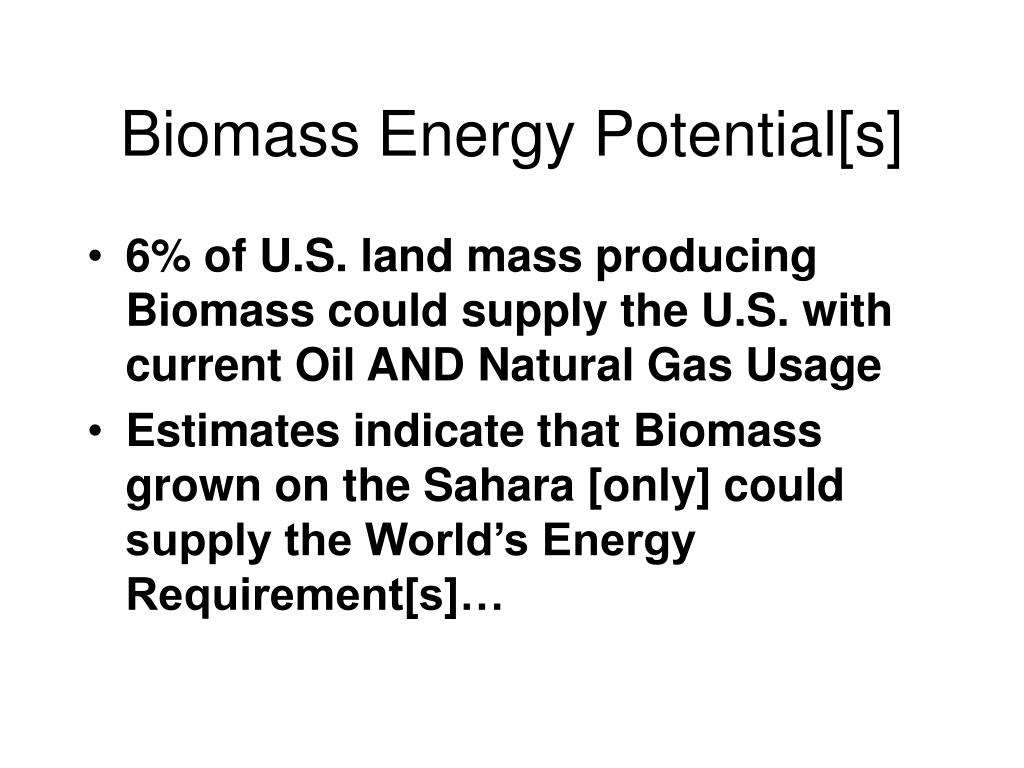 Biomass Energy Potential[s]

• 6% of U.S. land mass producing Biomass could supply the U.S. with current Oil AND Natural Gas Usage

• Estimates indicate that Biomass grown on the Sahara [only] could supply the World's Energy Requirement[s]…